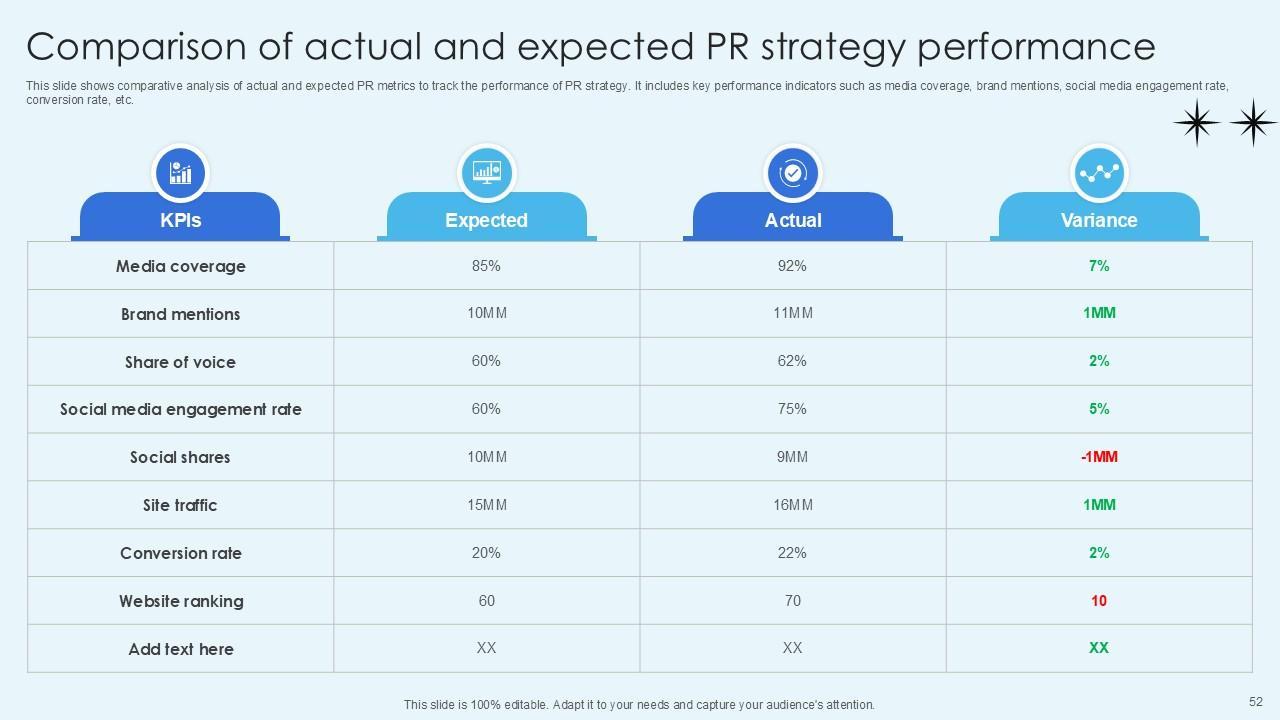 Comparison of actual and expected PR strategy performance

This slide shows comparative analysis of actual and expected PR metrics to track the performance of PR strategy. It includes key performance indicators such as media coverage, brand mentions, social media engagement rate, conversion rate, etc.

| KPIs | Expected | Actual | Variance |
|---|---|---|---|
| Media coverage | 85% | 92% | 7% |
| Brand mentions | 10MM | 11MM | 1MM |
| Share of voice | 60% | 62% | 2% |
| Social media engagement rate | 60% | 75% | 5% |
| Social shares | 10MM | 9MM | -1MM |
| Site traffic | 15MM | 16MM | 1MM |
| Conversion rate | 20% | 22% | 2% |
| Website ranking | 60 | 70 | 10 |
| Add text here | XX | XX | XX |

This slide is 100% editable. Adapt it to your needs and capture your audience's attention.

52